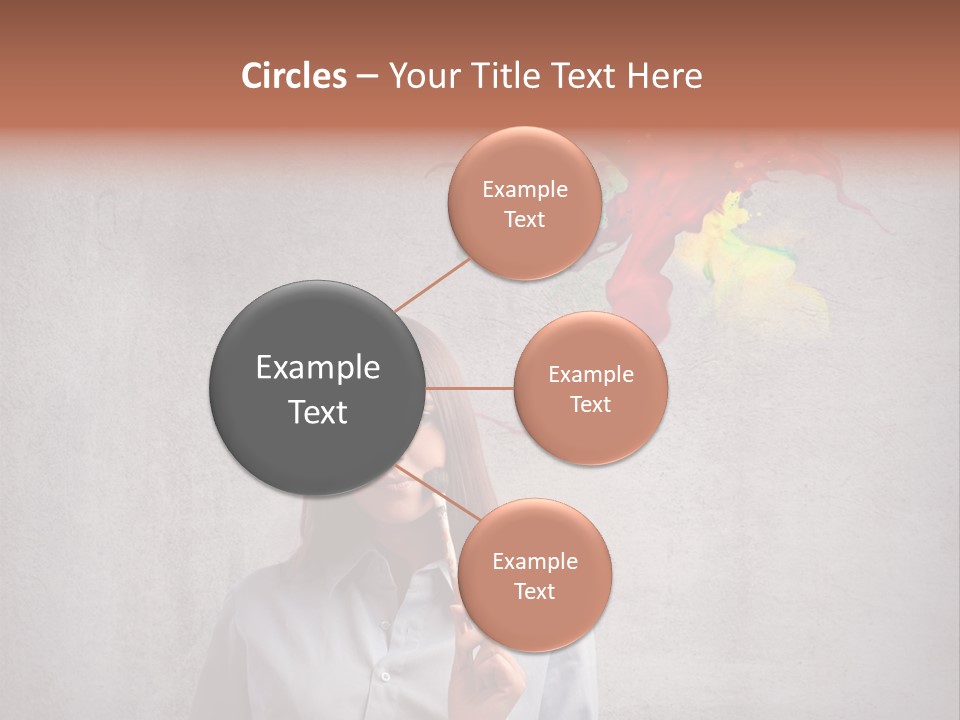 Circles – Your Title Text Here

Example Text

Example Text

Example Text

Example Text